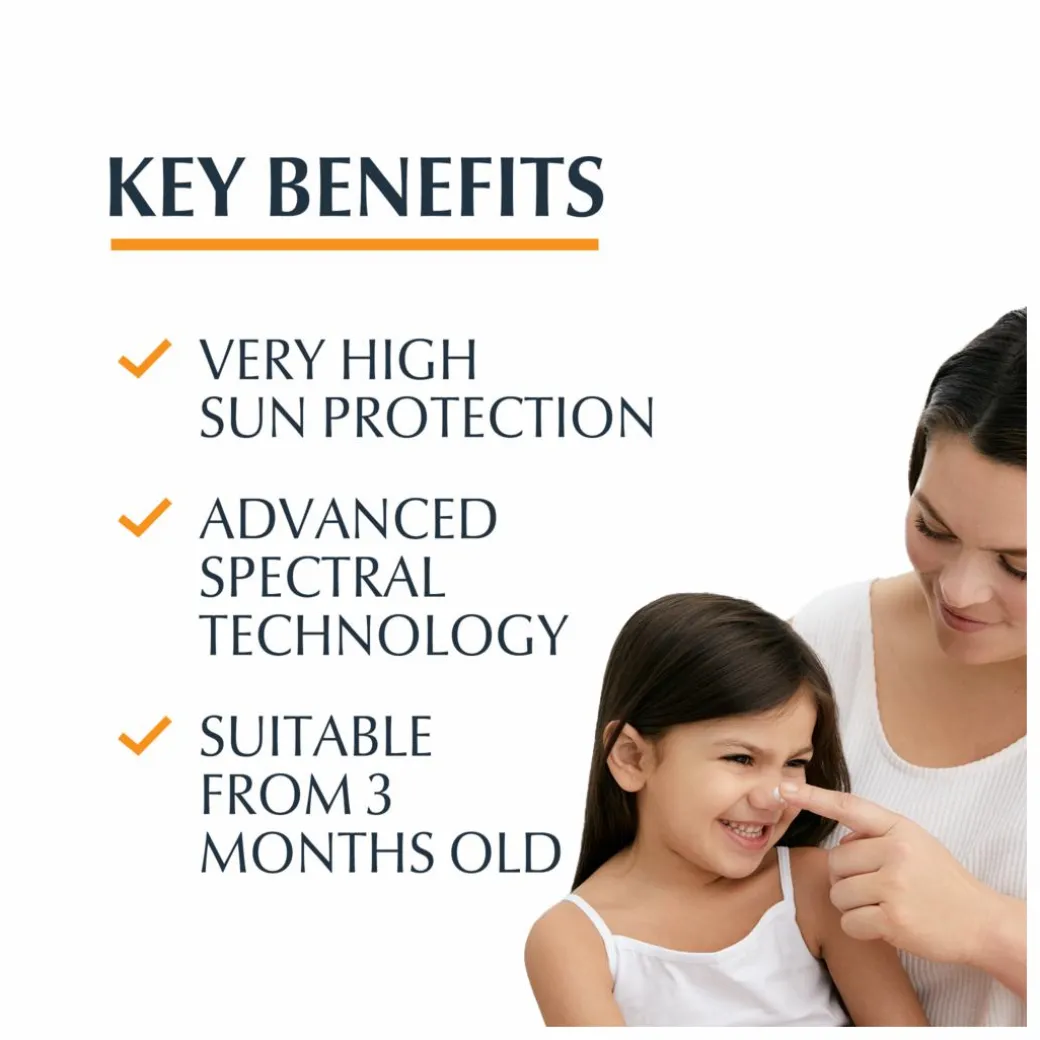 KEY BENEFITS

✓ VERY HIGH SUN PROTECTION

✓ ADVANCED SPECTRAL TECHNOLOGY

✓ SUITABLE FROM 3 MONTHS OLD